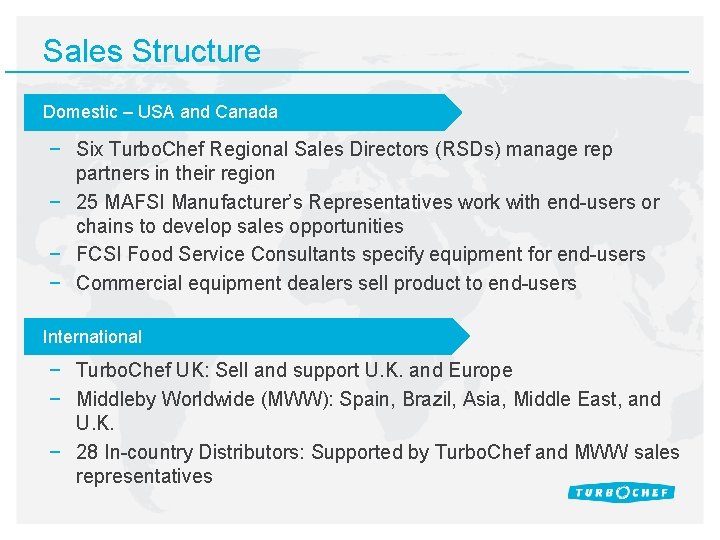 Sales Structure

Domestic – USA and Canada

− Six TurboChef Regional Sales Directors (RSDs) manage rep partners in their region
− 25 MAFSI Manufacturer's Representatives work with end-users or chains to develop sales opportunities
− FCSI Food Service Consultants specify equipment for end-users
− Commercial equipment dealers sell product to end-users

International

− TurboChef UK: Sell and support U.K. and Europe
− Middleby Worldwide (MWW): Spain, Brazil, Asia, Middle East, and U.K.
− 28 In-country Distributors: Supported by TurboChef and MWW sales representatives

TURBOCHEF